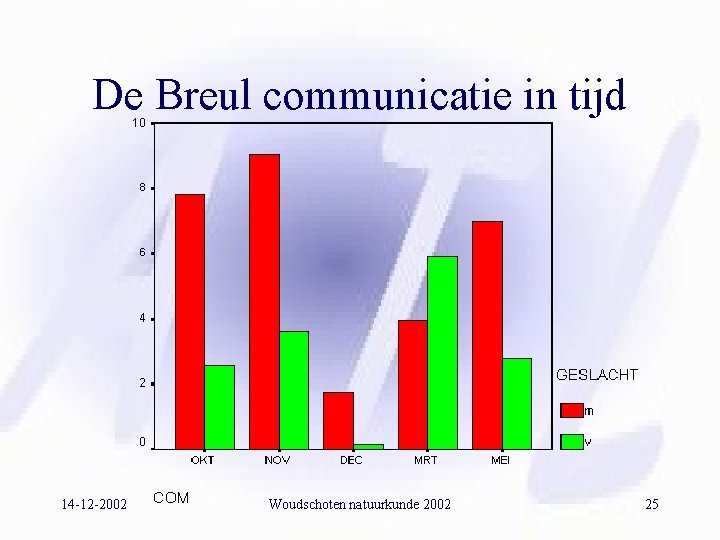 De Breul communicatie in tijd

10
8
6
4
2
0

OKT NOV DEC MRT MEI

GESLACHT
m
v

COM

14-12-2002 Woudschoten natuurkunde 2002 25